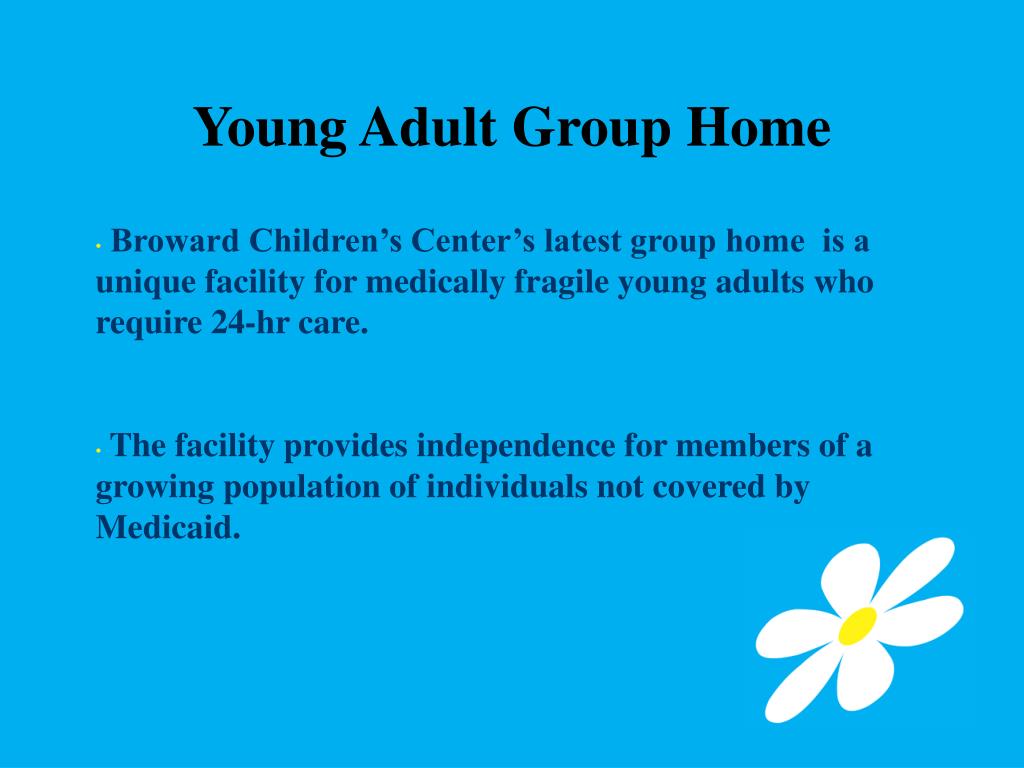 Young Adult Group Home

• Broward Children’s Center’s latest group home is a unique facility for medically fragile young adults who require 24-hr care.

• The facility provides independence for members of a growing population of individuals not covered by Medicaid.